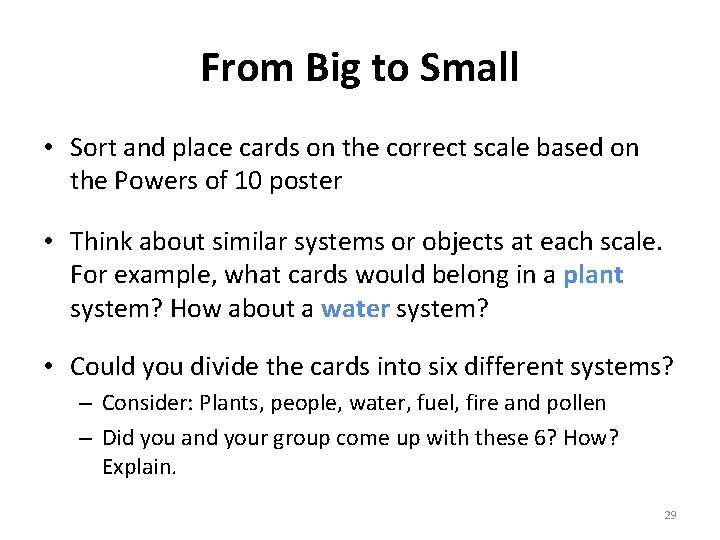 From Big to Small

• Sort and place cards on the correct scale based on the Powers of 10 poster

• Think about similar systems or objects at each scale. For example, what cards would belong in a plant system? How about a water system?

• Could you divide the cards into six different systems?
– Consider: Plants, people, water, fuel, fire and pollen
– Did you and your group come up with these 6? How? Explain.

29